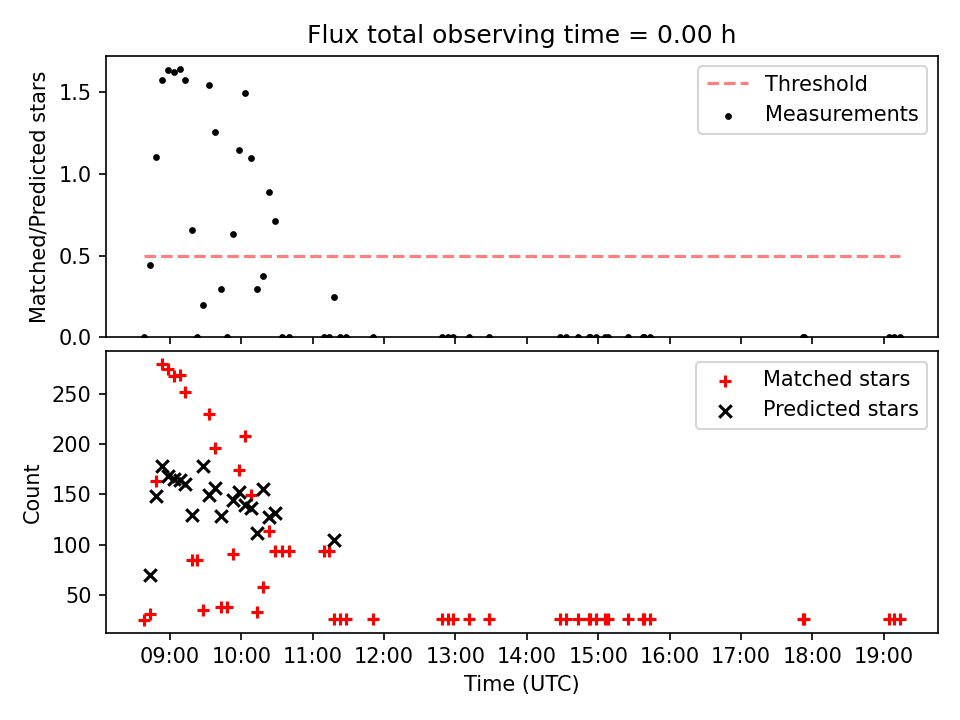 Flux total observing time = 0.00 h

Matched/Predicted stars

1.5
1.0
0.5
0.0

Threshold
Measurements

Count

250
200
150
100
50

Matched stars
Predicted stars

09:00
10:00
11:00
12:00
13:00
14:00
15:00
16:00
17:00
18:00
19:00

Time (UTC)